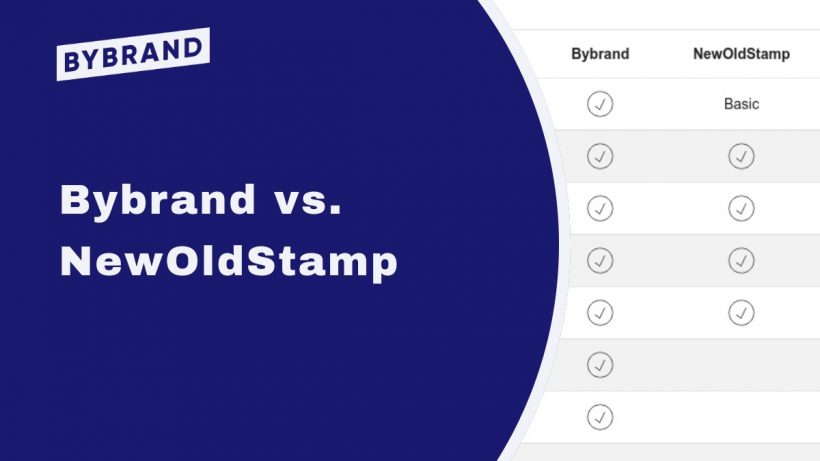 BYBRAND

Bybrand vs. NewOldStamp

| Bybrand | NewOldStamp |
|---|---|
| ✓ | Basic |
| ✓ | ✓ |
| ✓ | ✓ |
| ✓ | ✓ |
| ✓ | ✓ |
| ✓ | |
| ✓ | |